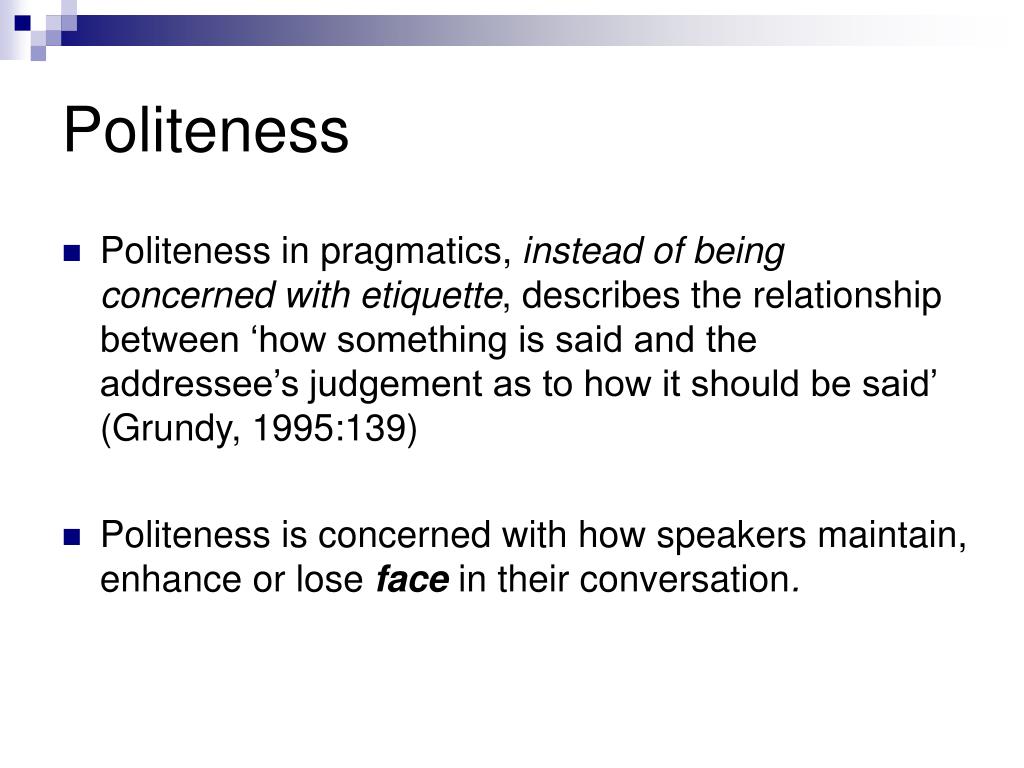 Politeness

Politeness in pragmatics, instead of being concerned with etiquette, describes the relationship between ‘how something is said and the addressee’s judgement as to how it should be said’ (Grundy, 1995:139)

Politeness is concerned with how speakers maintain, enhance or lose face in their conversation.